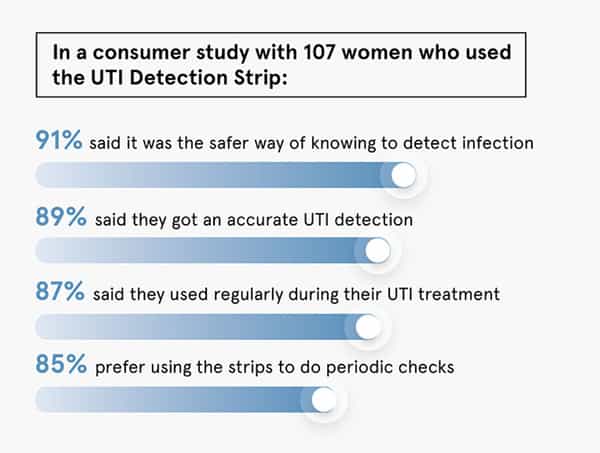 In a consumer study with 107 women who used the UTI Detection Strip:

91% said it was the safer way of knowing to detect infection

89% said they got an accurate UTI detection

87% said they used regularly during their UTI treatment

85% prefer using the strips to do periodic checks